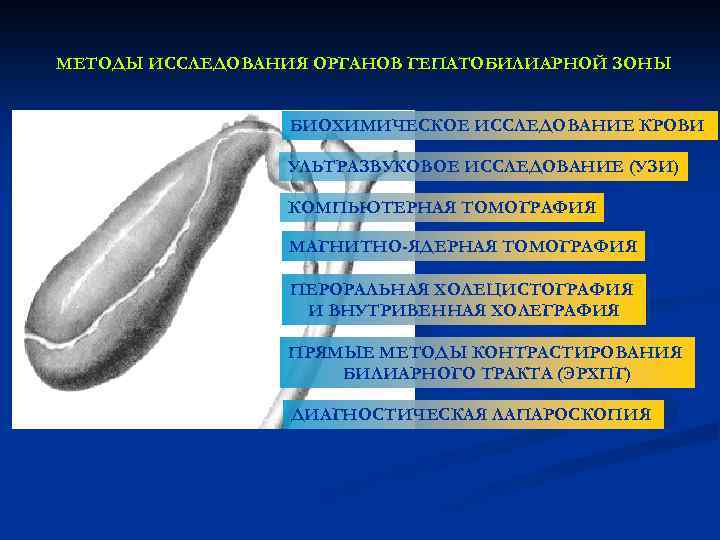 МЕТОДЫ ИССЛЕДОВАНИЯ ОРГАНОВ ГЕПАТОБИЛИАРНОЙ ЗОНЫ

БИОХИМИЧЕСКОЕ ИССЛЕДОВАНИЕ КРОВИ

УЛЬТРАЗВУКОВОЕ ИССЛЕДОВАНИЕ (УЗИ)

КОМПЬЮТЕРНАЯ ТОМОГРАФИЯ

МАГНИТНО-ЯДЕРНАЯ ТОМОГРАФИЯ

ПЕРОРАЛЬНАЯ ХОЛЕЦИСТОГРАФИЯ И ВНУТРИВЕННАЯ ХОЛЕГРАФИЯ

ПРЯМЫЕ МЕТОДЫ КОНТРАСТИРОВАНИЯ БИЛИАРНОГО ТРАКТА (ЭРХПГ)

ДИАГНОСТИЧЕСКАЯ ЛАПАРОСКОПИЯ